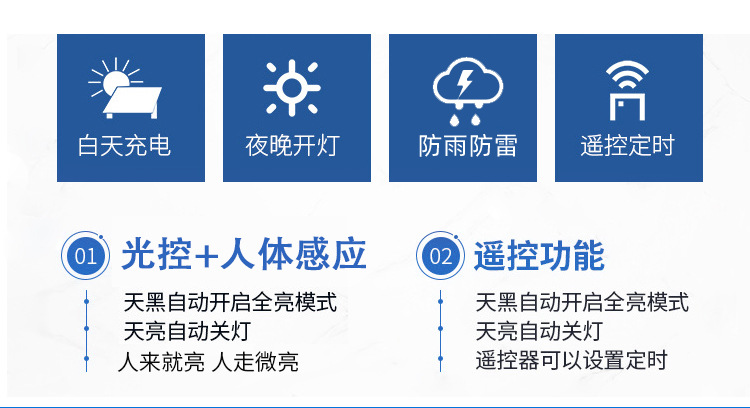 白天充电

夜晚开灯

防雨防雷

遥控定时

01 光控+人体感应

天黑自动开启全亮模式
天亮自动关灯
人来就亮 人走微亮

02 遥控功能

天黑自动开启全亮模式
天亮自动关灯
遥控器可以设置定时